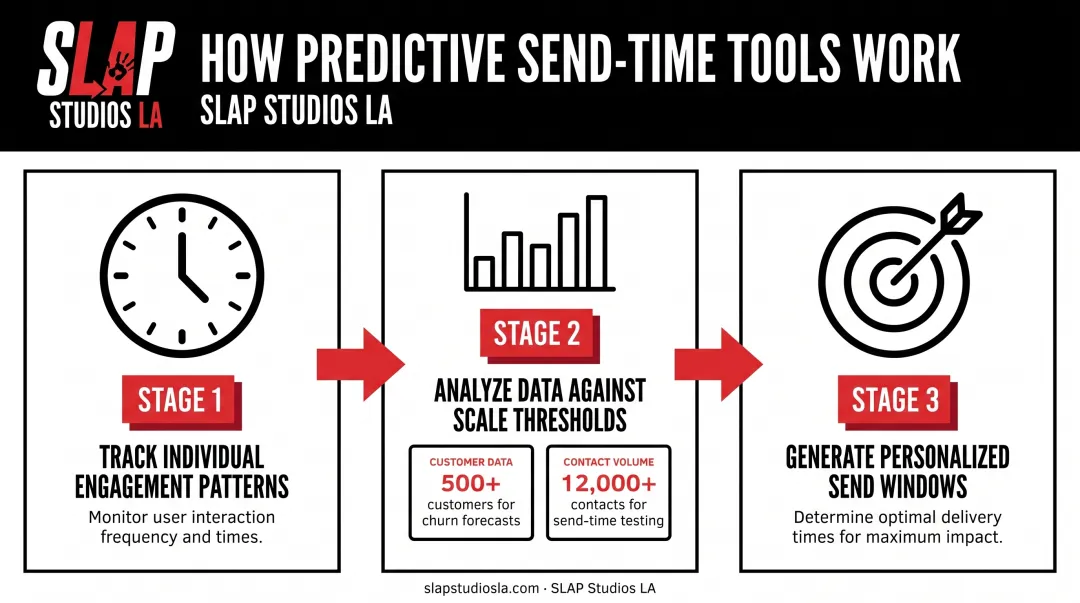 SLAP STUDIOS LA

HOW PREDICTIVE SEND-TIME TOOLS WORK
SLAP STUDIOS LA

STAGE 1
TRACK INDIVIDUAL ENGAGEMENT PATTERNS
Monitor user interaction frequency and times.

STAGE 2
ANALYZE DATA AGAINST SCALE THRESHOLDS

CUSTOMER DATA
500+
customers for churn forecasts

CONTACT VOLUME
12,000+
contacts for send-time testing

STAGE 3
GENERATE PERSONALIZED SEND WINDOWS
Determine optimal delivery times for maximum impact.

slapstudiosla.com · SLAP Studios LA